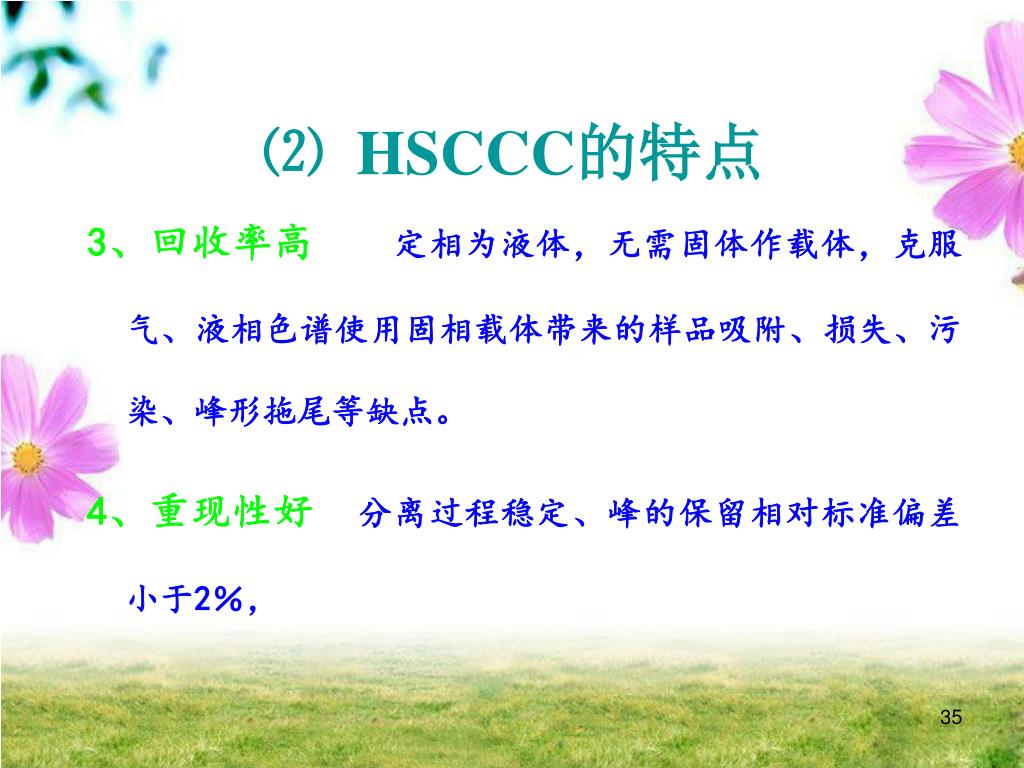 ⑵ HSCCC的特点

3、回收率高　　定相为液体，无需固体作载体，克服气、液相色谱使用固相载体带来的样品吸附、损失、污染、峰形拖尾等缺点。

4、重现性好　分离过程稳定、峰的保留相对标准偏差小于2%，

35